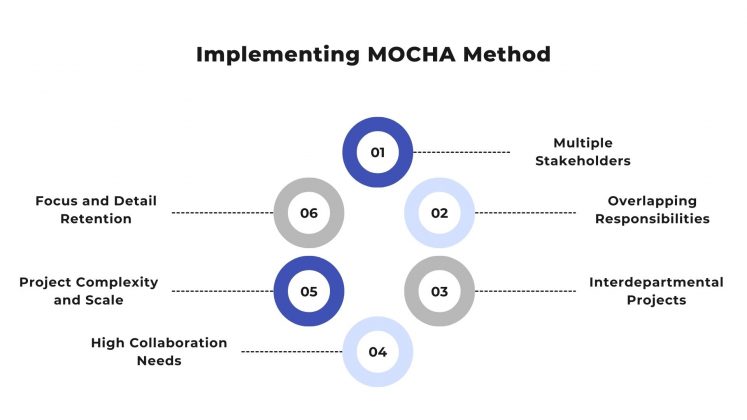 Implementing MOCHA Method

01 Multiple Stakeholders

02 Overlapping Responsibilities

03 Interdepartmental Projects

04 High Collaboration Needs

05 Project Complexity and Scale

06 Focus and Detail Retention